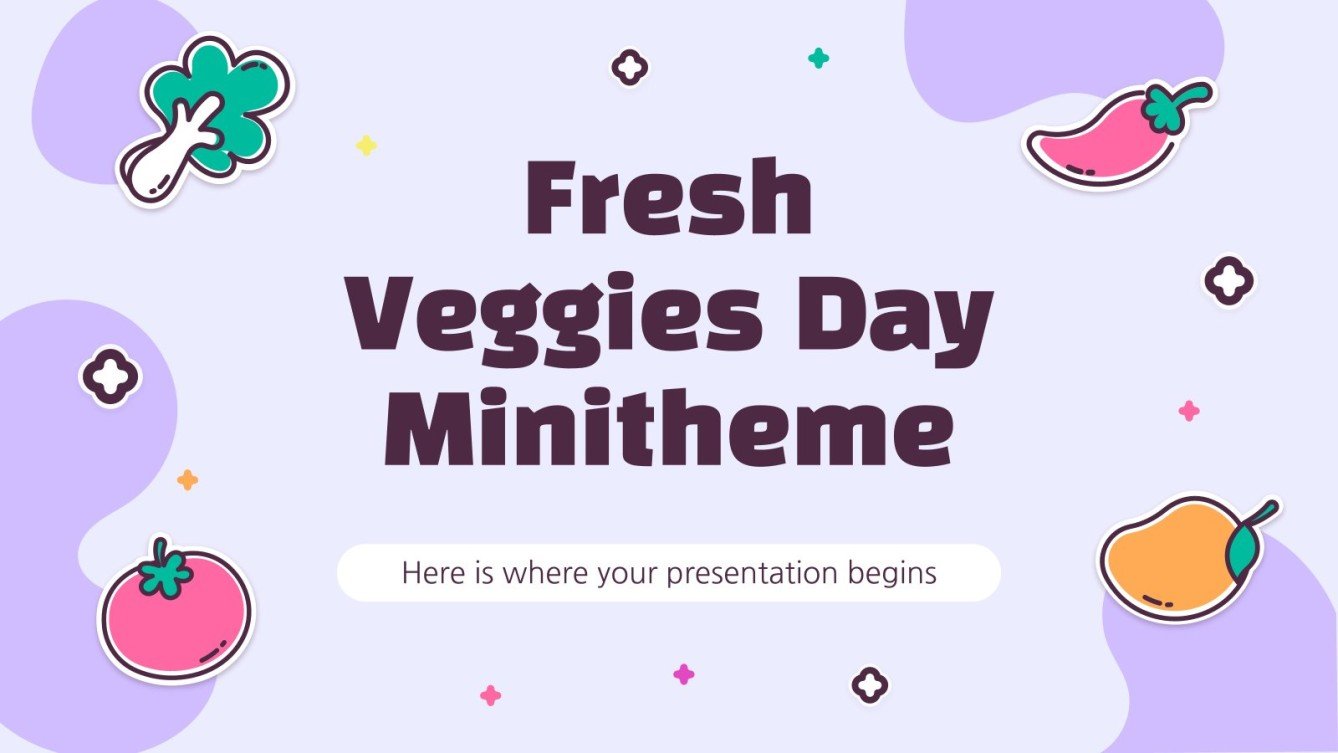 Fresh Veggies Day Minitheme

Here is where your presentation begins